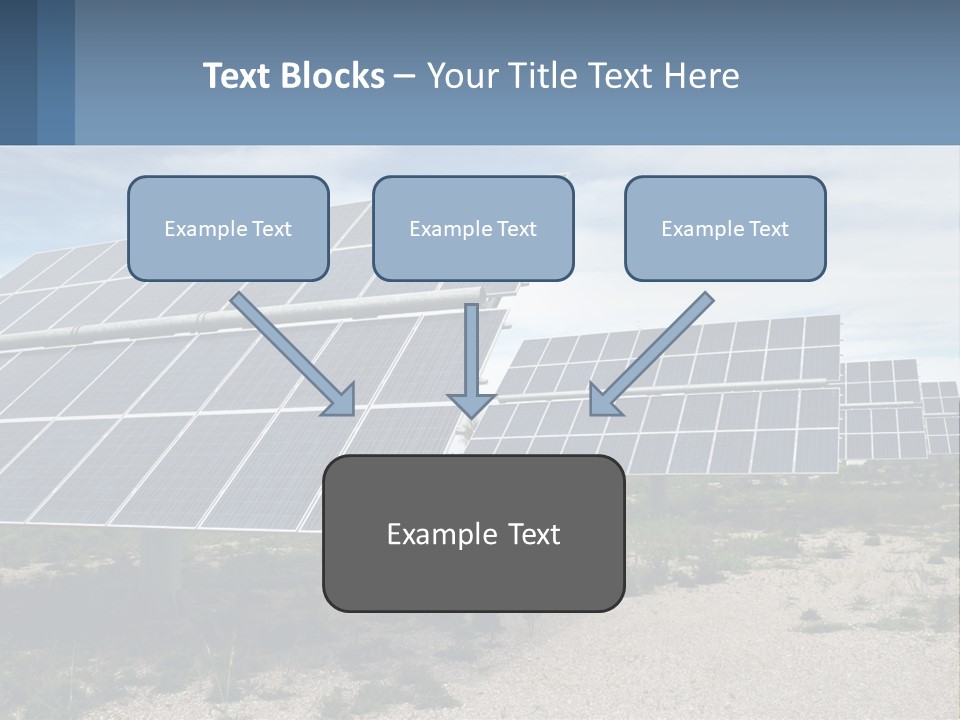 Text Blocks – Your Title Text Here

Example Text

Example Text

Example Text

Example Text